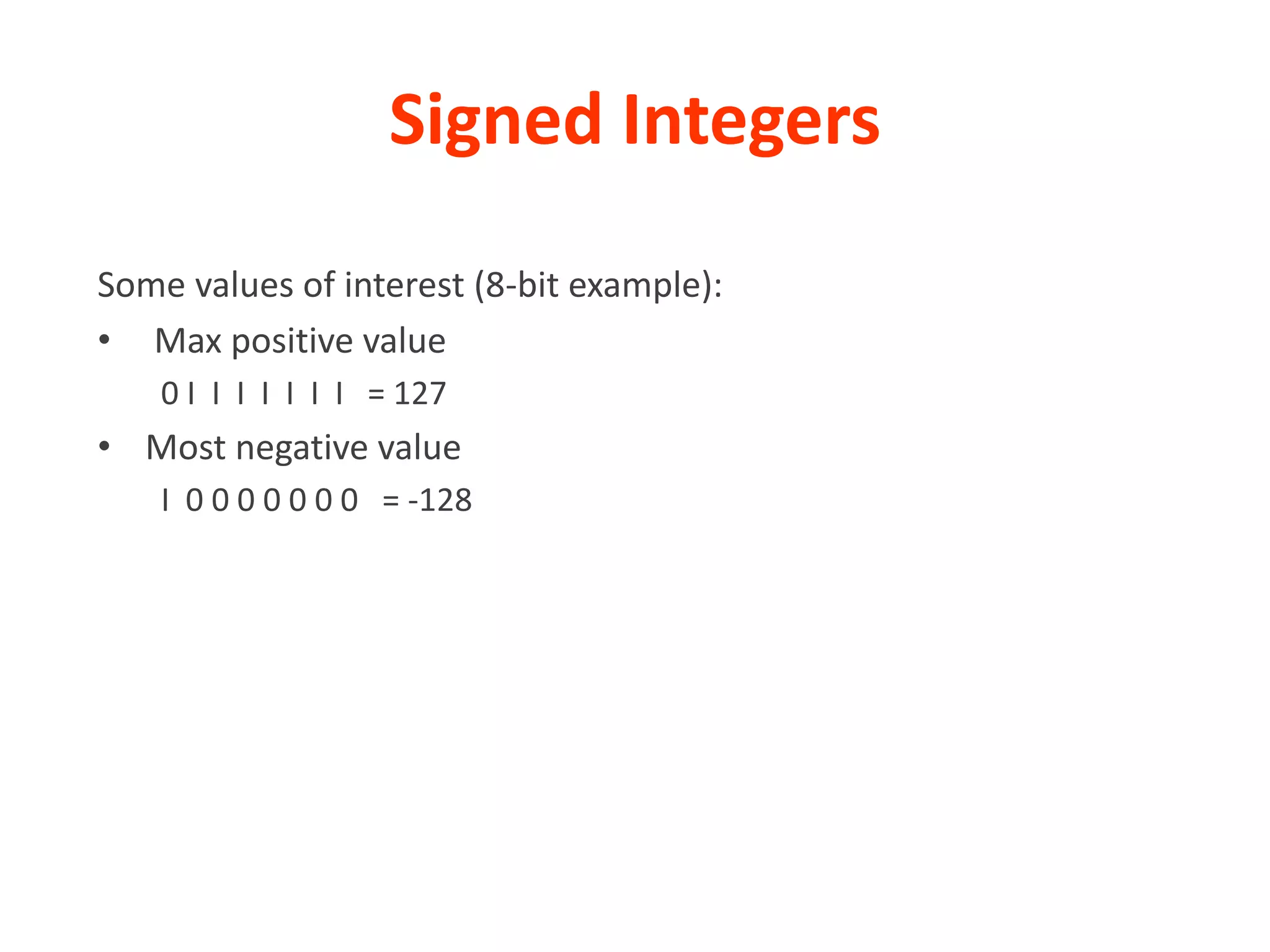 Signed Integers

Some values of interest (8-bit example):

• Max positive value

0 I I I I I I I = 127

• Most negative value

I 0 0 0 0 0 0 0 = -128